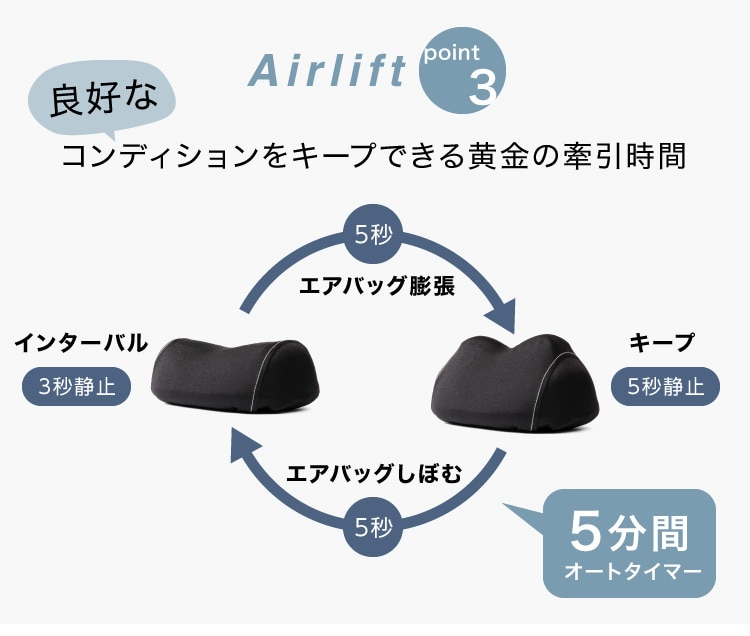 Airlift point 3

良好な

コンディションをキープできる黄金の牽引時間

5秒

エアバッグ膨張

インターバル

3秒静止

キープ

5秒静止

エアバッグしぼむ

5秒

5分間
オートタイマー